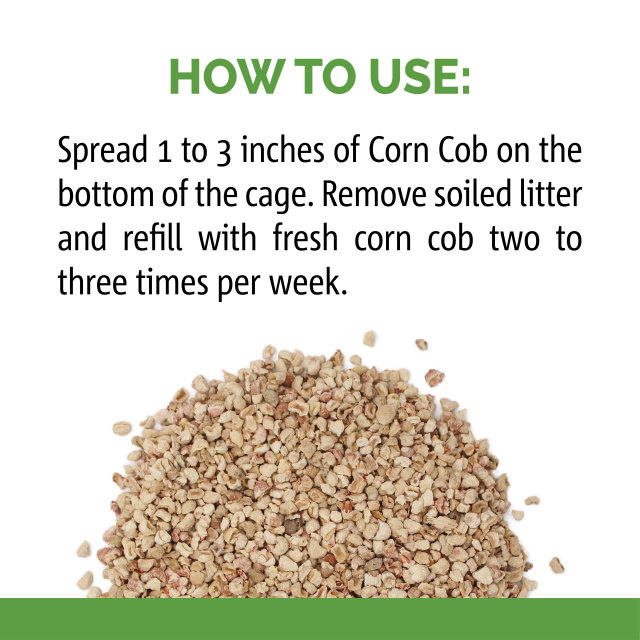 HOW TO USE:

Spread 1 to 3 inches of Corn Cob on the bottom of the cage. Remove soiled litter and refill with fresh corn cob two to three times per week.